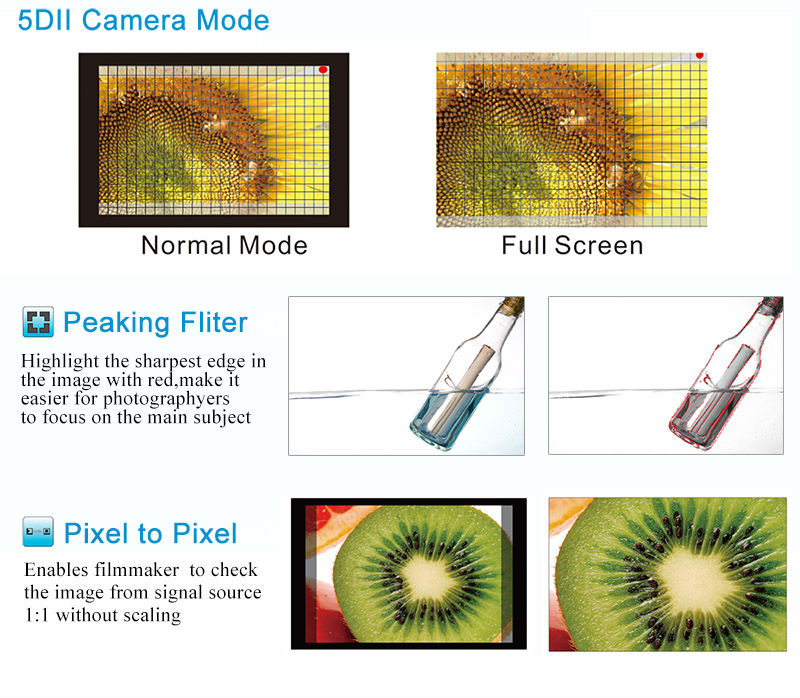 5DII Camera Mode

Normal Mode

Full Screen

Peaking Fliter

Highlight the sharpest edge in the image with red,make it easier for photographyers to focus on the main subject

Pixel to Pixel

Enables filmmaker to check the image from signal source 1:1 without scaling